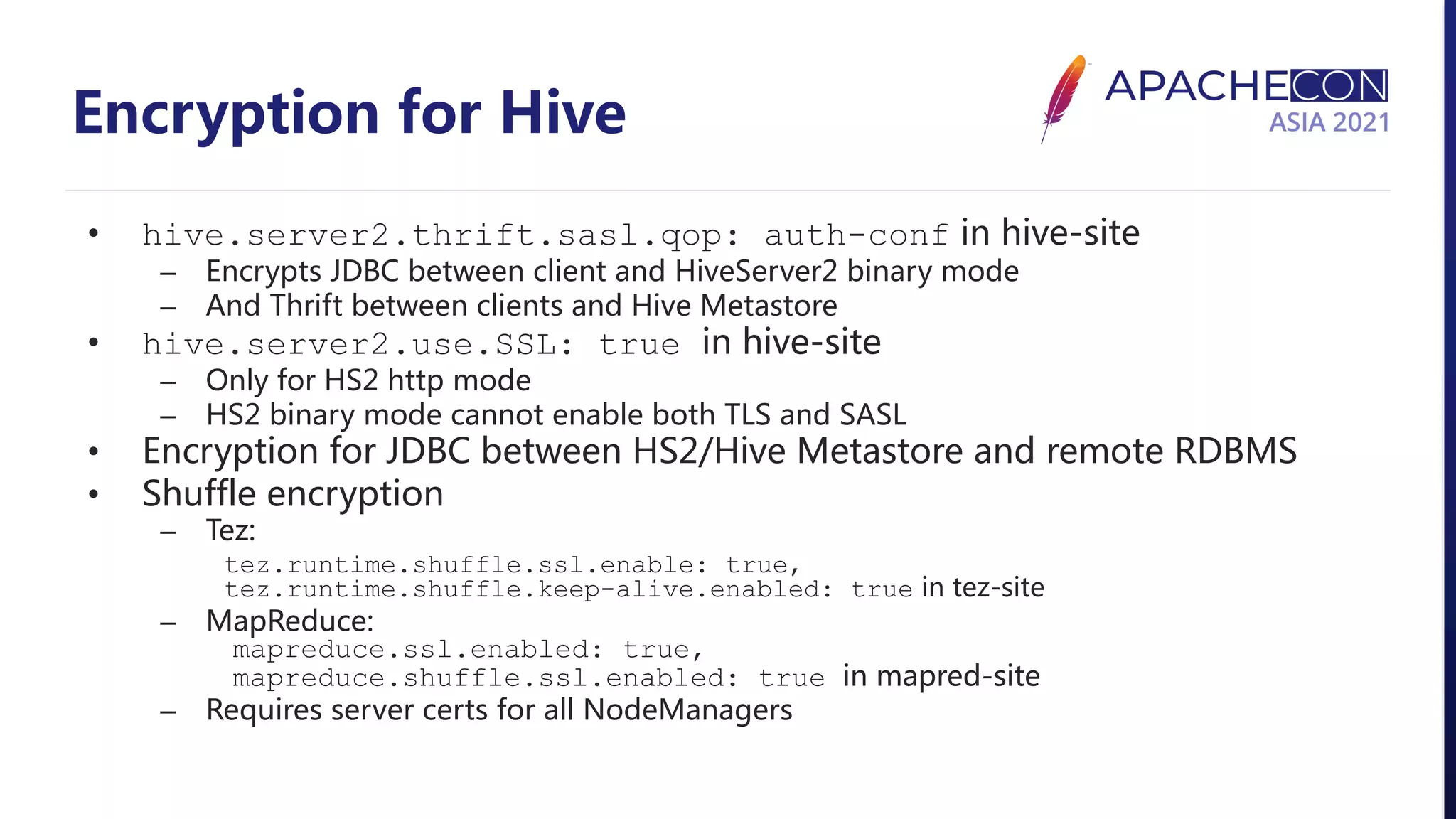 Encryption for Hive

APACHECON ASIA 2021

• hive.server2.thrift.sasl.qop: auth-conf in hive-site
  – Encrypts JDBC between client and HiveServer2 binary mode
  – And Thrift between clients and Hive Metastore
• hive.server2.use.SSL: true in hive-site
  – Only for HS2 http mode
  – HS2 binary mode cannot enable both TLS and SASL
• Encryption for JDBC between HS2/Hive Metastore and remote RDBMS
• Shuffle encryption
  – Tez:
    tez.runtime.shuffle.ssl.enable: true,
    tez.runtime.shuffle.keep-alive.enabled: true in tez-site
  – MapReduce:
    mapreduce.ssl.enabled: true,
    mapreduce.shuffle.ssl.enabled: true in mapred-site
  – Requires server certs for all NodeManagers